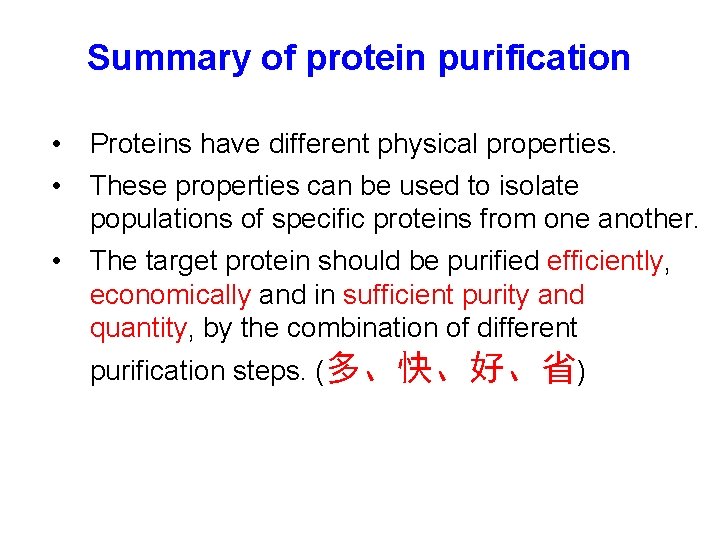 Summary of protein purification

• Proteins have different physical properties.

• These properties can be used to isolate populations of specific proteins from one another.

• The target protein should be purified efficiently, economically and in sufficient purity and quantity, by the combination of different purification steps. (多、快、好、省)